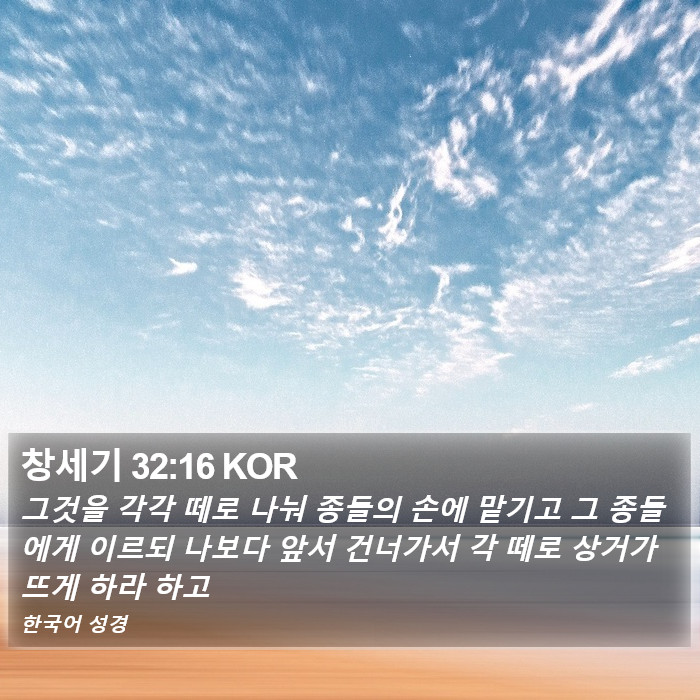 창세기 32:16 KOR

그것을 각각 떼로 나눠 종들의 손에 맡기고 그 종들에게 이르되 나보다 앞서 건너가서 각 떼로 상거가 뜨게 하라 하고

한국어 성경